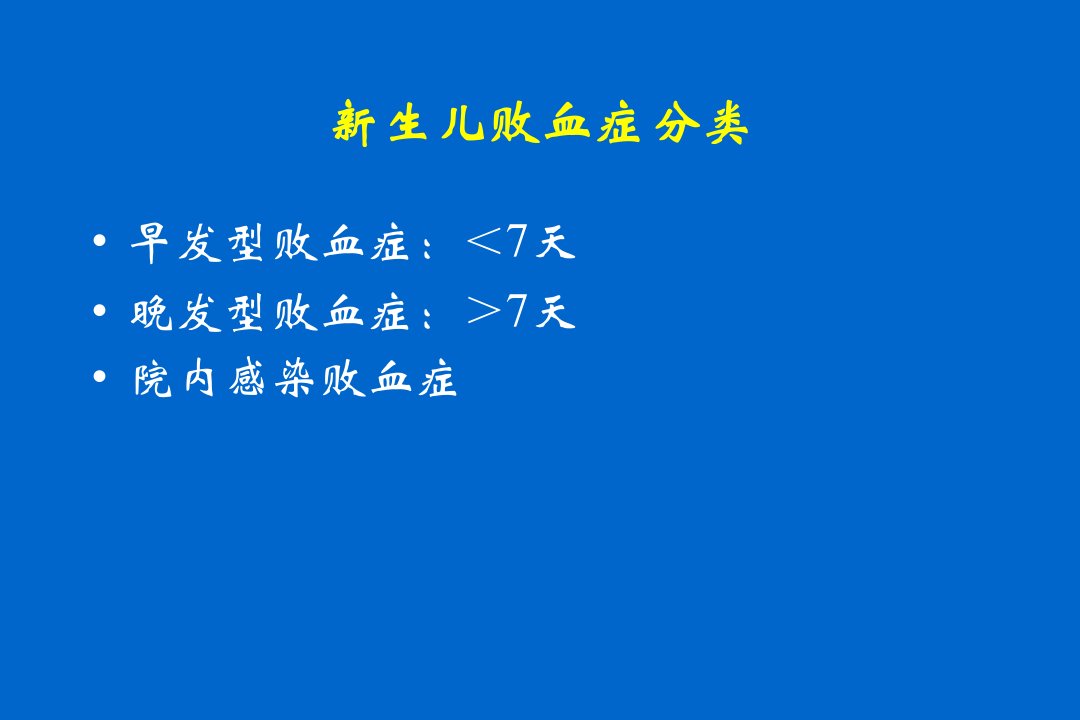 新生儿败血症分类

• 早发型败血症：＜7天
• 晚发型败血症：＞7天
• 院内感染败血症